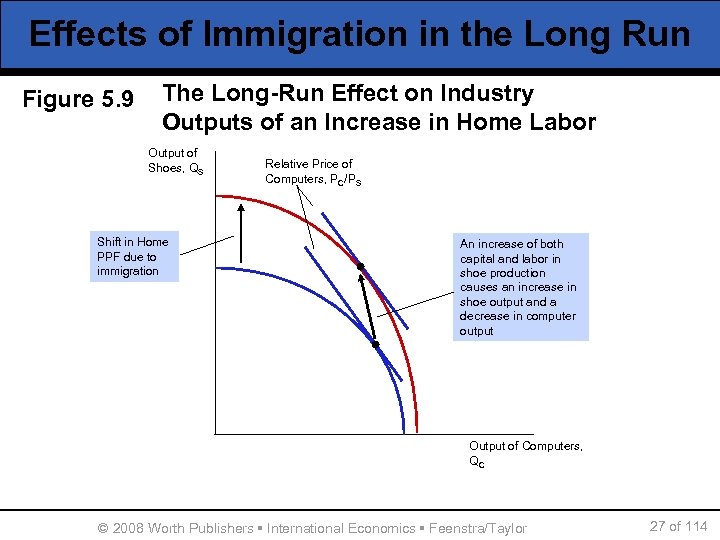 Effects of Immigration in the Long Run

Figure 5.9 The Long-Run Effect on Industry Outputs of an Increase in Home Labor

Output of Shoes, $Q_S$

Relative Price of Computers, $P_C/P_S$

Shift in Home PPF due to immigration

An increase of both capital and labor in shoe production causes an increase in shoe output and a decrease in computer output

Output of Computers, $Q_C$

© 2008 Worth Publishers ▪ International Economics ▪ Feenstra/Taylor

27 of 114